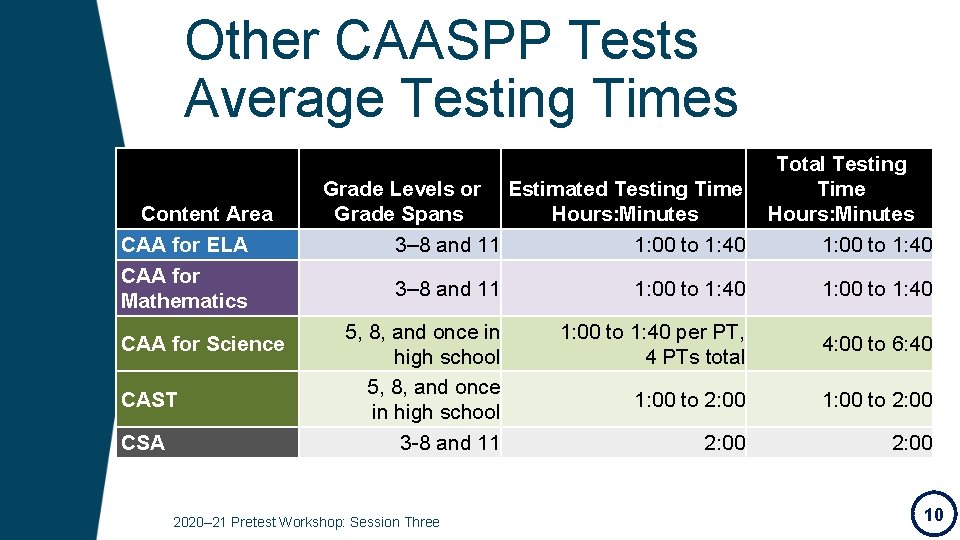 Other CAASPP Tests Average Testing Times

| Content Area | Grade Levels or Grade Spans | Estimated Testing Time Hours:Minutes | Total Testing Time Hours:Minutes |
|---|---|---|---|
| CAA for ELA | 3–8 and 11 | 1:00 to 1:40 | 1:00 to 1:40 |
| CAA for Mathematics | 3–8 and 11 | 1:00 to 1:40 | 1:00 to 1:40 |
| CAA for Science | 5, 8, and once in high school | 1:00 to 1:40 per PT, 4 PTs total | 4:00 to 6:40 |
| CAST | 5, 8, and once in high school | 1:00 to 2:00 | 1:00 to 2:00 |
| CSA | 3-8 and 11 | 2:00 | 2:00 |

2020–21 Pretest Workshop: Session Three

10